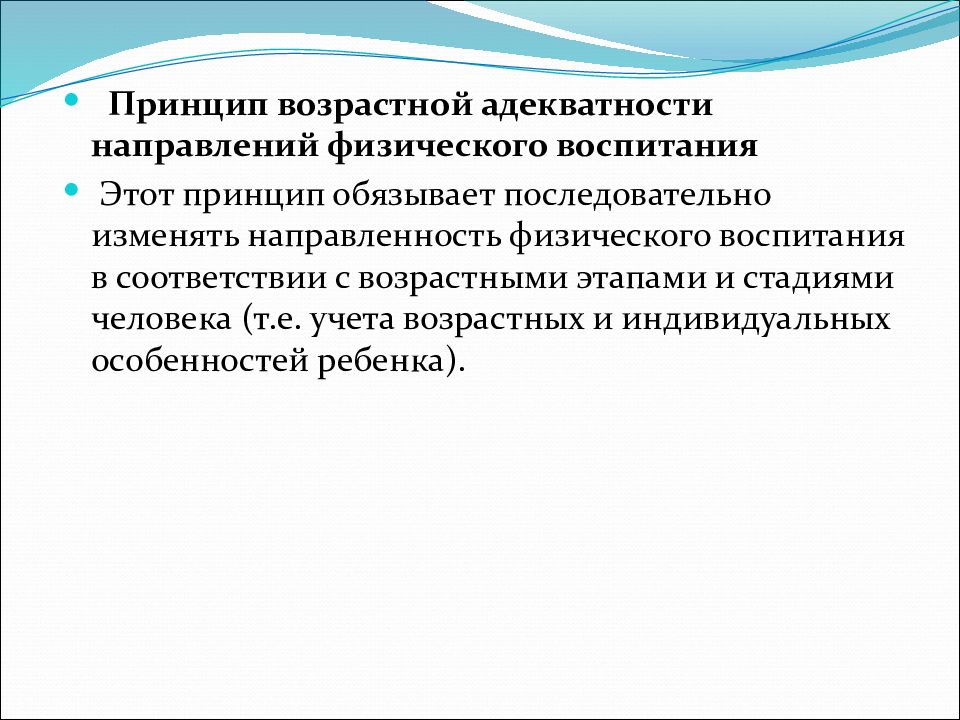 Принцип возрастной адекватности направлений физического воспитания

Этот принцип обязывает последовательно изменять направленность физического воспитания в соответствии с возрастными этапами и стадиями человека (т.е. учета возрастных и индивидуальных особенностей ребенка).